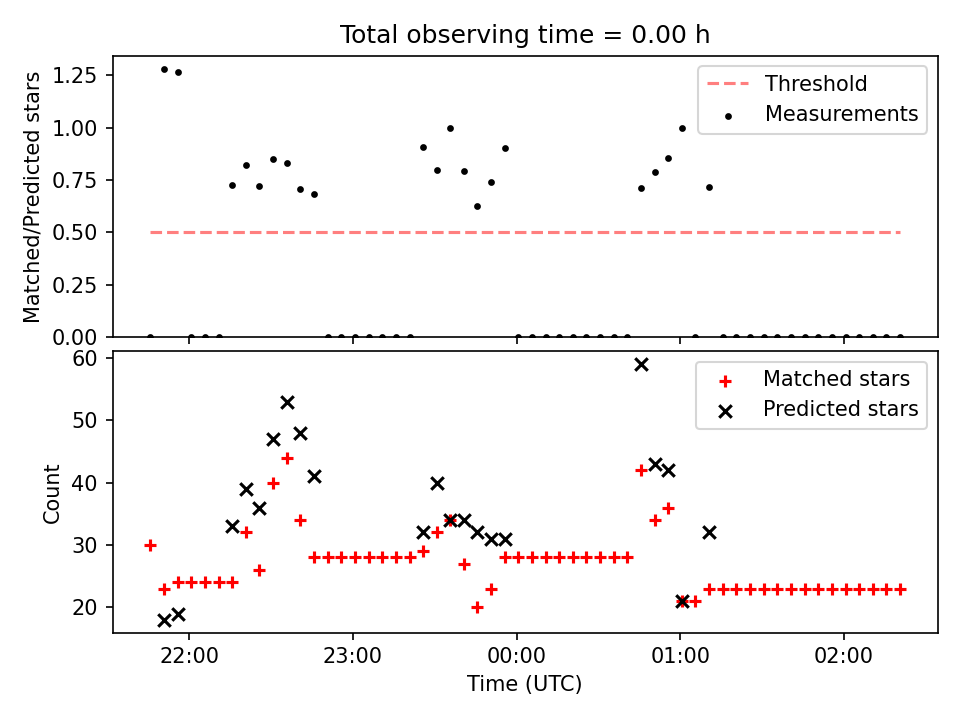 Total observing time = 0.00 h

Matched/Predicted stars

1.25
1.00
0.75
0.50
0.25
0.00

Threshold
Measurements

Count

60
50
40
30
20

Matched stars
Predicted stars

22:00
23:00
00:00
01:00
02:00

Time (UTC)